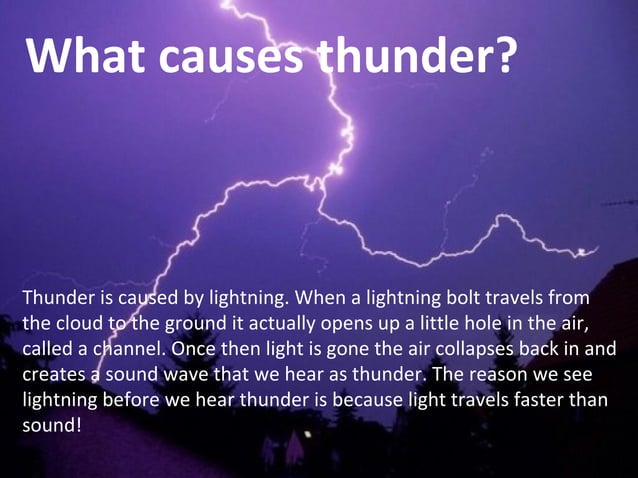 What causes thunder?

Thunder is caused by lightning. When a lightning bolt travels from the cloud to the ground it actually opens up a little hole in the air, called a channel. Once then light is gone the air collapses back in and creates a sound wave that we hear as thunder. The reason we see lightning before we hear thunder is because light travels faster than sound!